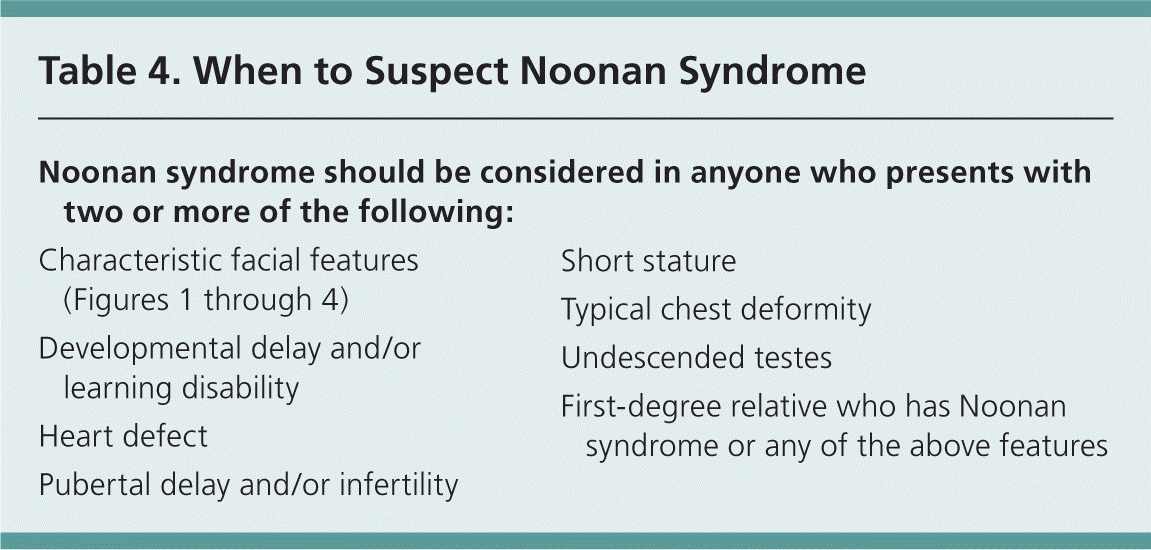 Table 4. When to Suspect Noonan Syndrome

Noonan syndrome should be considered in anyone who presents with two or more of the following:

Characteristic facial features (Figures 1 through 4)

Developmental delay and/or learning disability

Heart defect

Pubertal delay and/or infertility

Short stature

Typical chest deformity

Undescended testes

First-degree relative who has Noonan syndrome or any of the above features